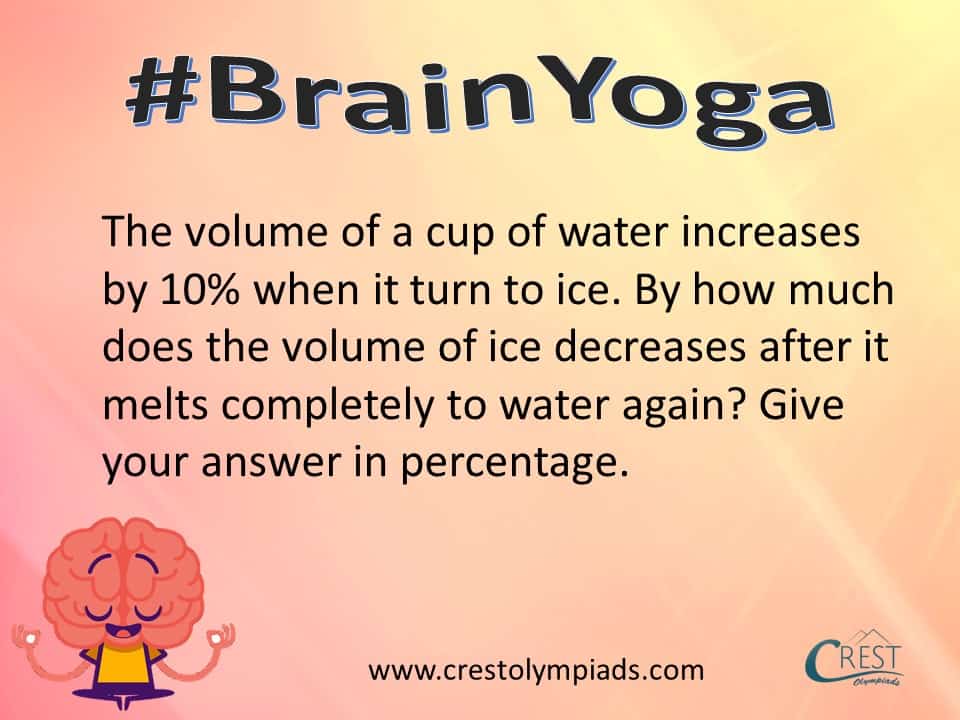 #BrainYoga

The volume of a cup of water increases by 10% when it turn to ice. By how much does the volume of ice decreases after it melts completely to water again? Give your answer in percentage.

www.crestolympiads.com

CREST Olympiads